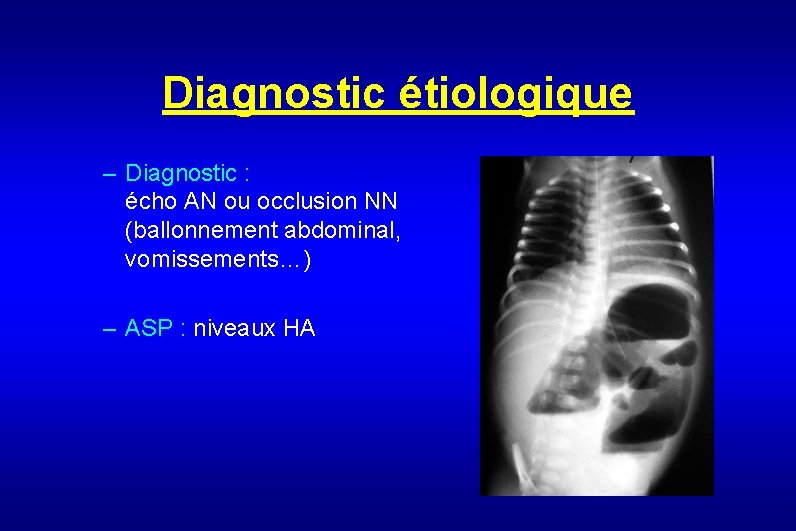 Diagnostic étiologique

– Diagnostic : écho AN ou occlusion NN (ballonnement abdominal, vomissements…)

– ASP : niveaux HA